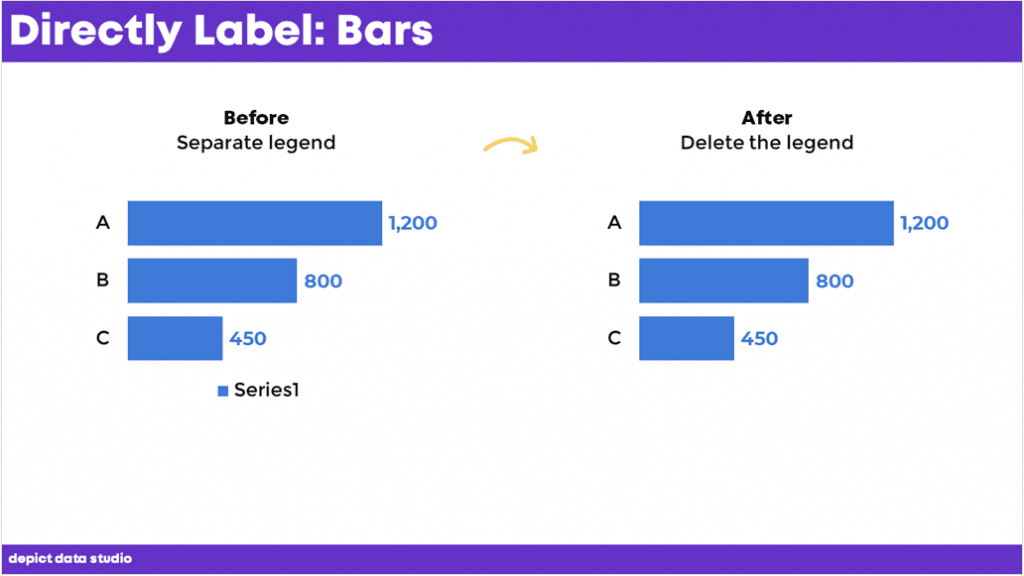 Directly Label: Bars

Before
Separate legend

A 1,200
B 800
C 450

Series1

After
Delete the legend

A 1,200
B 800
C 450

depict data studio